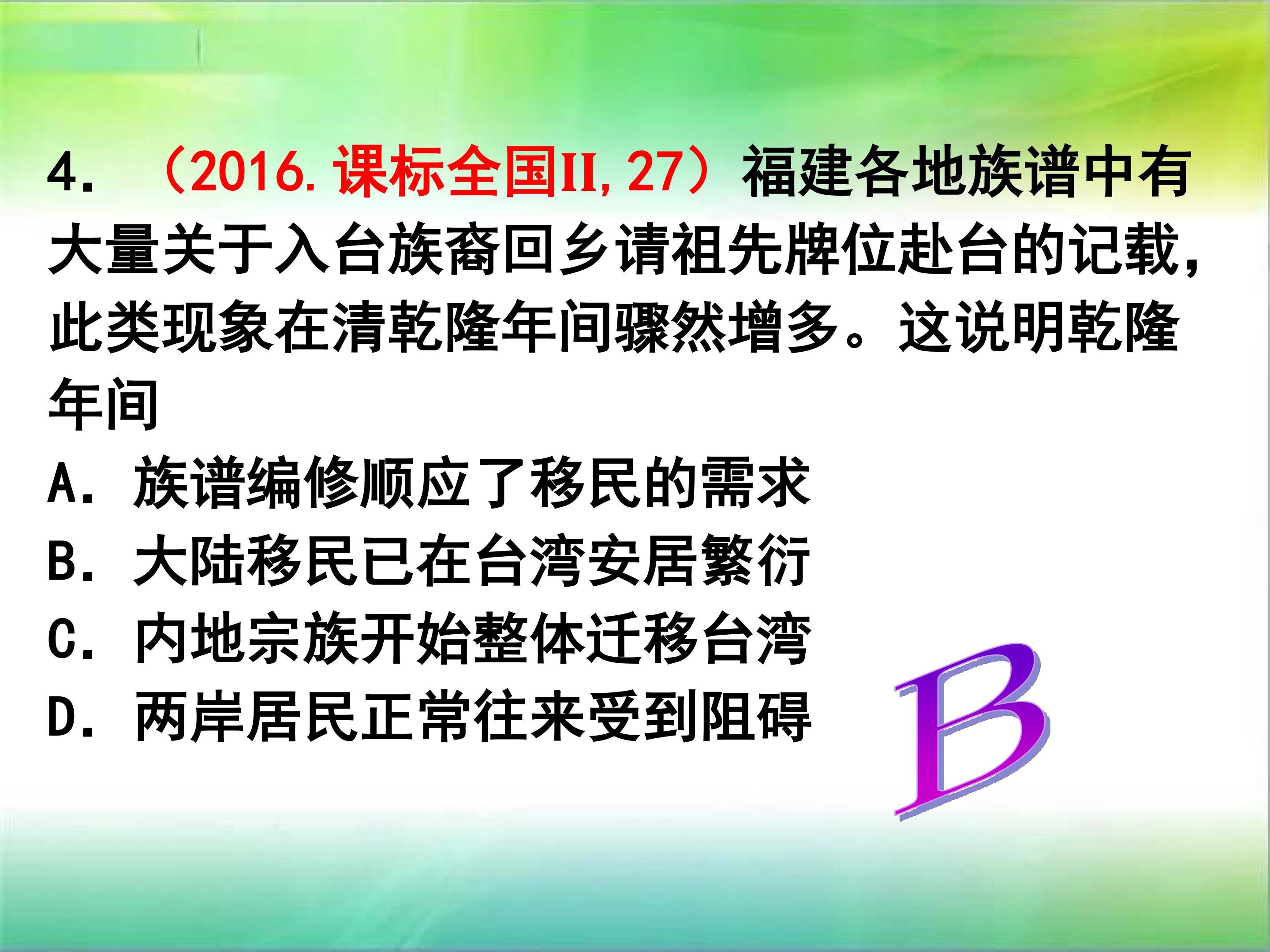 4. （2016.课标全国II,27）福建各地族谱中有大量关于入台族裔回乡请祖先牌位赴台的记载，此类现象在清乾隆年间骤然增多。这说明乾隆年间

A. 族谱编修顺应了移民的需求

B. 大陆移民已在台湾安居繁衍

C. 内地宗族开始整体迁移台湾

D. 两岸居民正常往来受到阻碍

B